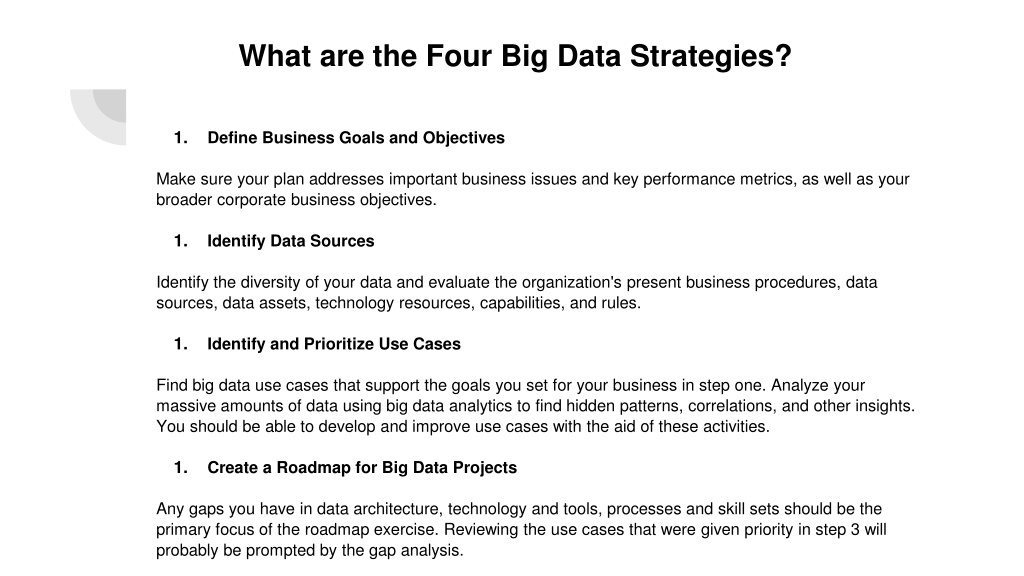 What are the Four Big Data Strategies?

1. Define Business Goals and Objectives

Make sure your plan addresses important business issues and key performance metrics, as well as your broader corporate business objectives.

1. Identify Data Sources

Identify the diversity of your data and evaluate the organization's present business procedures, data sources, data assets, technology resources, capabilities, and rules.

1. Identify and Prioritize Use Cases

Find big data use cases that support the goals you set for your business in step one. Analyze your massive amounts of data using big data analytics to find hidden patterns, correlations, and other insights. You should be able to develop and improve use cases with the aid of these activities.

1. Create a Roadmap for Big Data Projects

Any gaps you have in data architecture, technology and tools, processes and skill sets should be the primary focus of the roadmap exercise. Reviewing the use cases that were given priority in step 3 will probably be prompted by the gap analysis.